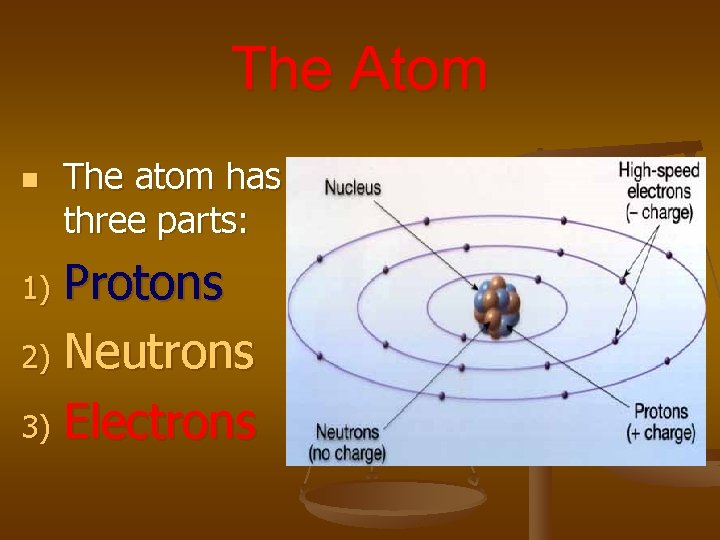 The Atom

The atom has three parts:

1) Protons

2) Neutrons

3) Electrons

Nucleus

High-speed electrons (– charge)

Neutrons (no charge)

Protons (+ charge)